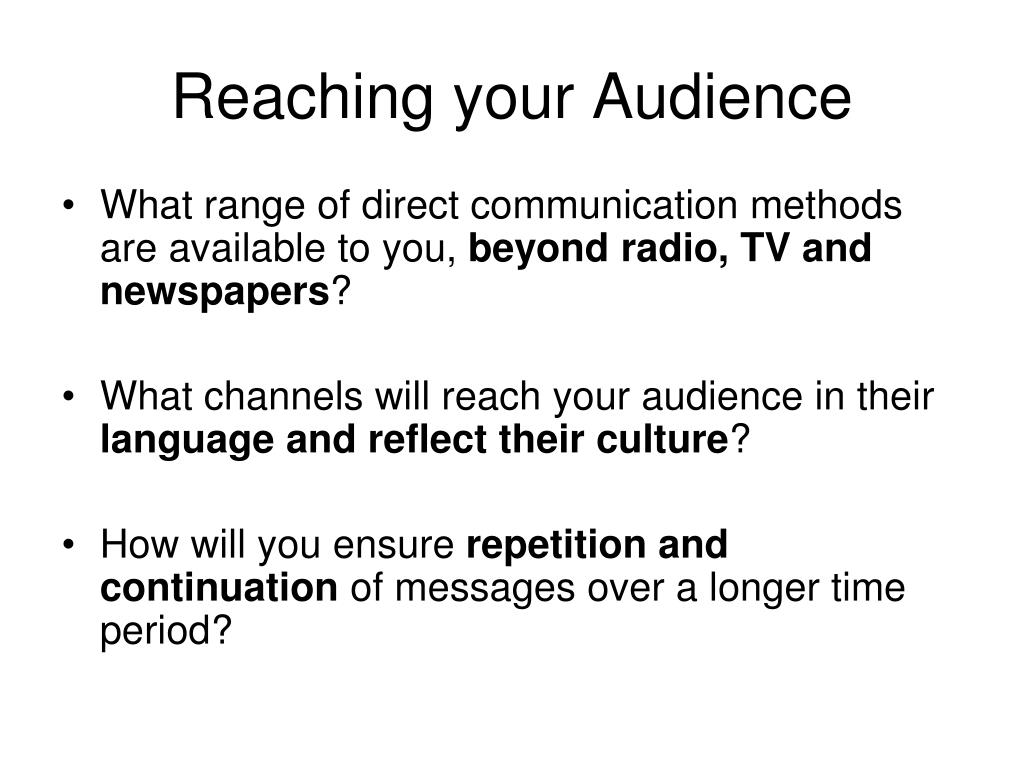 Reaching your Audience

• What range of direct communication methods are available to you, beyond radio, TV and newspapers?

• What channels will reach your audience in their language and reflect their culture?

• How will you ensure repetition and continuation of messages over a longer time period?